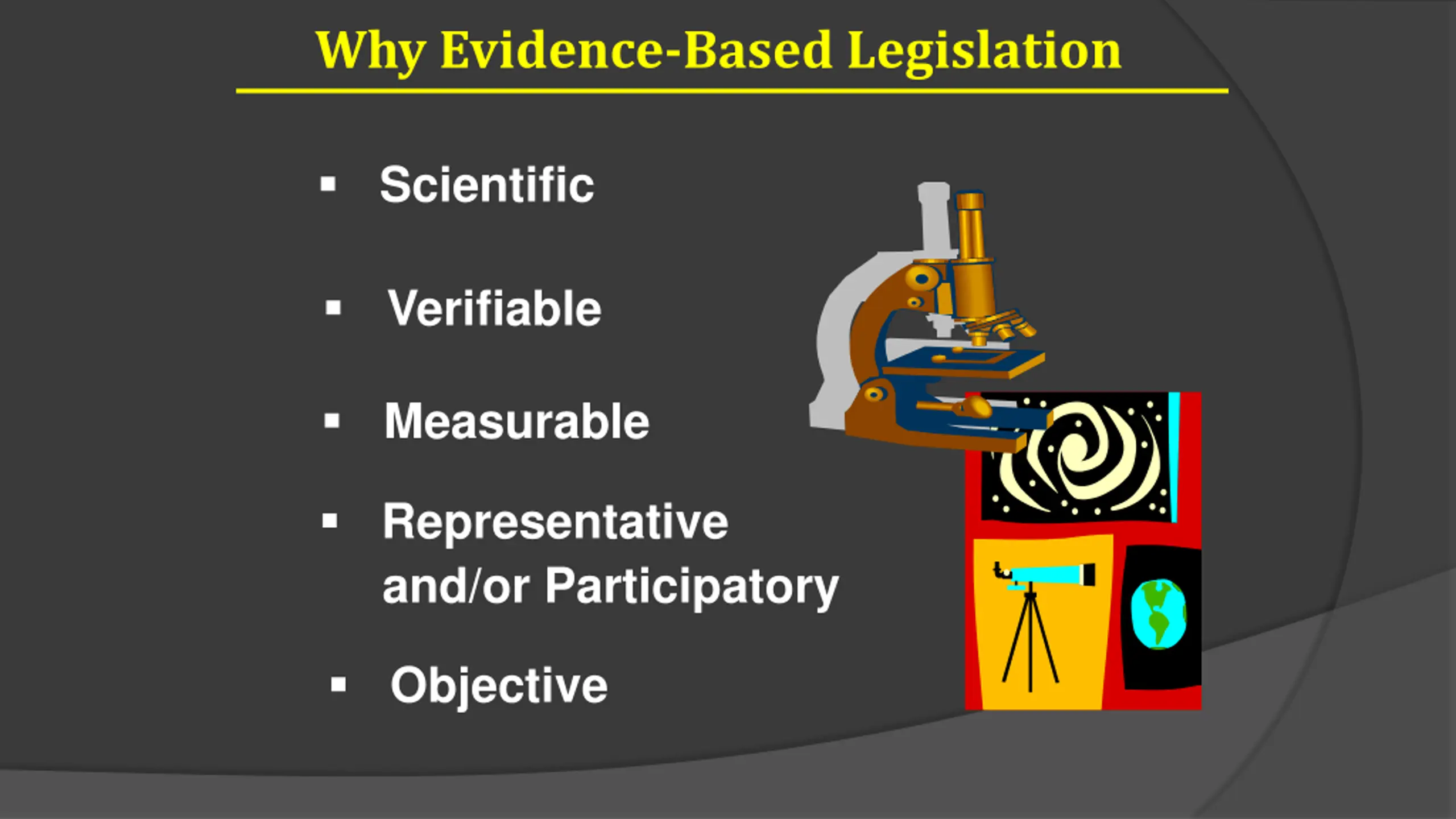 Why Evidence-Based Legislation

▪ Scientific

▪ Verifiable

▪ Measurable

▪ Representative and/or Participatory

▪ Objective